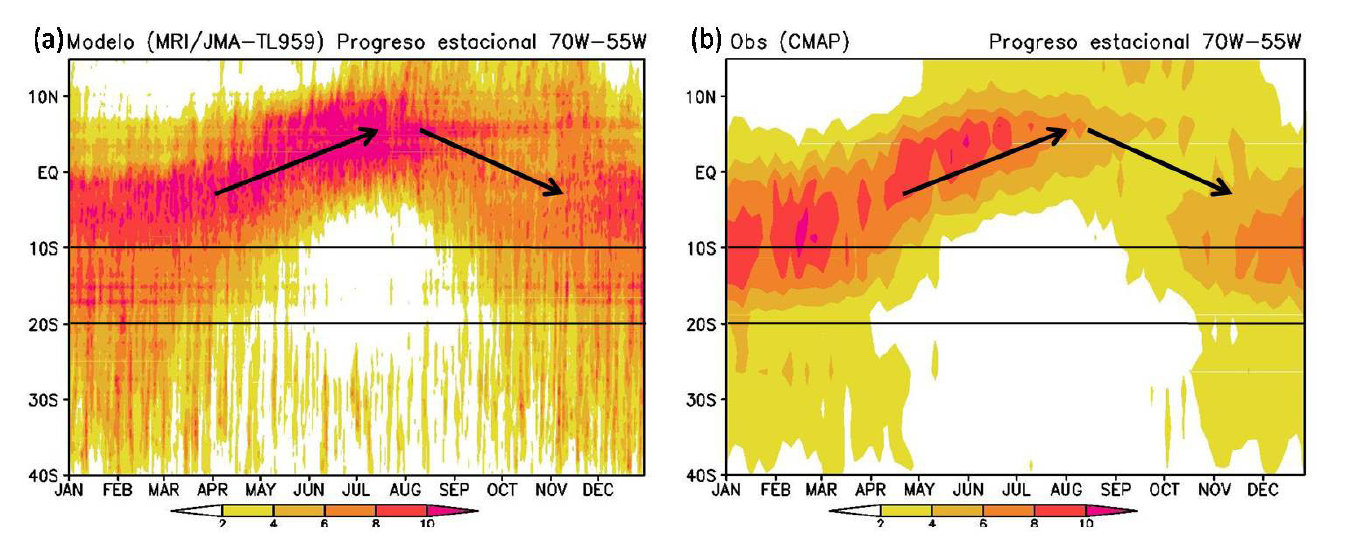 (a) Modelo (MRI/JMA-TL959) Progreso estacional 70W-55W

10N
EQ
10S
20S
30S
40S

JAN FEB MAR APR MAY JUN JUL AUG SEP OCT NOV DEC

2 4 6 8 10

(b) Obs (CMAP) Progreso estacional 70W-55W

10N
EQ
10S
20S
30S
40S

JAN FEB MAR APR MAY JUN JUL AUG SEP OCT NOV DEC

2 4 6 8 10